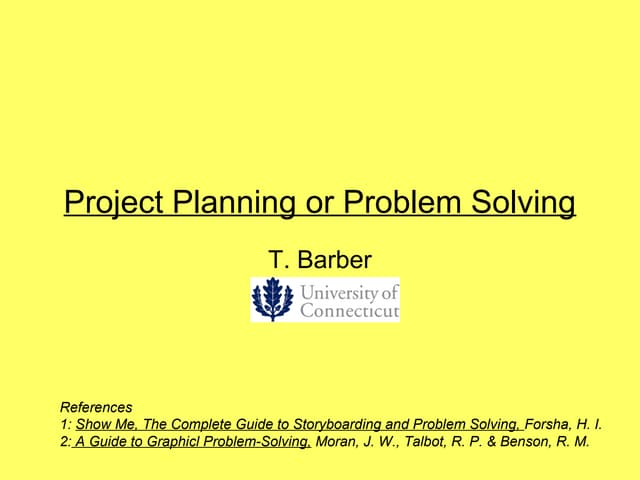 Project Planning or Problem Solving

T. Barber

University of Connecticut

References
1: Show Me, The Complete Guide to Storyboarding and Problem Solving, Forsha, H. I.
2: A Guide to Graphicl Problem-Solving, Moran, J. W., Talbot, R. P. & Benson, R. M.